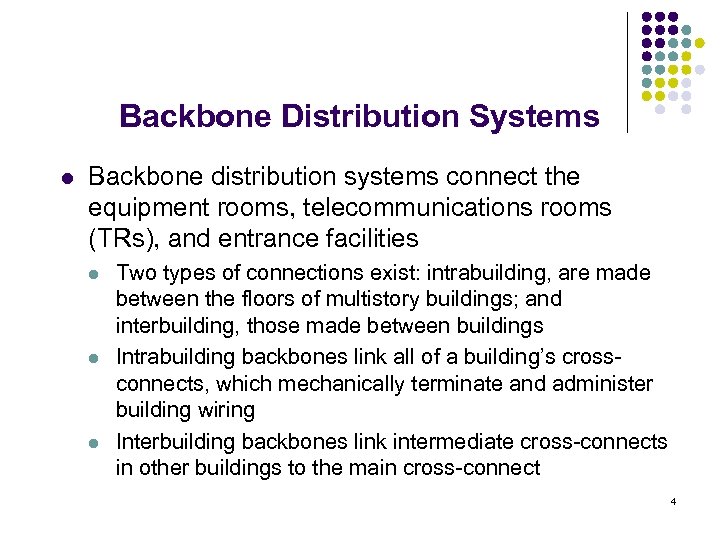 Backbone Distribution Systems

- Backbone distribution systems connect the equipment rooms, telecommunications rooms (TRs), and entrance facilities
  - Two types of connections exist: intrabuilding, are made between the floors of multistory buildings; and interbuilding, those made between buildings
  - Intrabuilding backbones link all of a building's cross-connects, which mechanically terminate and administer building wiring
  - Interbuilding backbones link intermediate cross-connects in other buildings to the main cross-connect

4